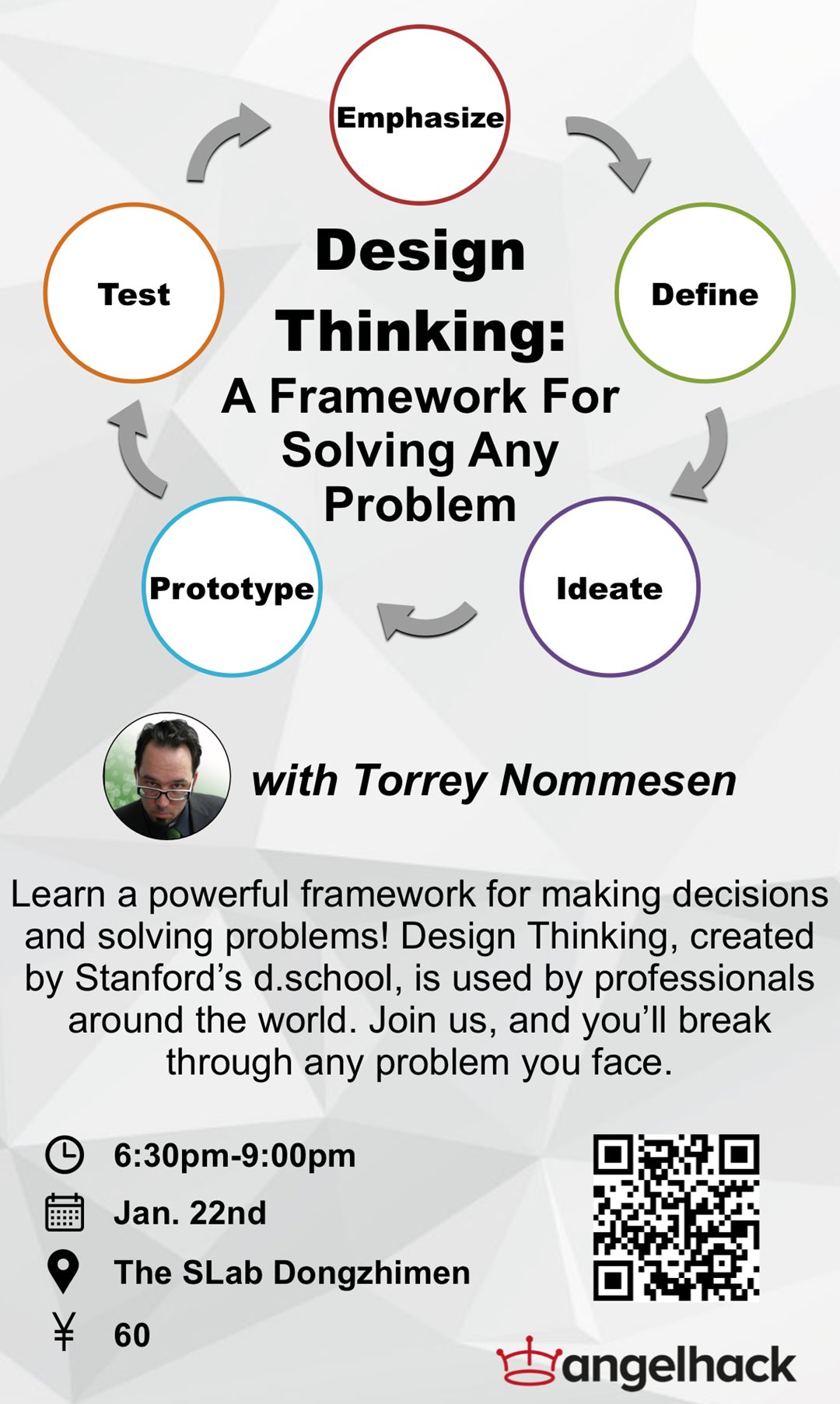 Emphasize

Define

Ideate

Prototype

Test

Design Thinking: A Framework For Solving Any Problem

with Torrey Nommesen

Learn a powerful framework for making decisions and solving problems! Design Thinking, created by Stanford's d.school, is used by professionals around the world. Join us, and you'll break through any problem you face.

6:30pm-9:00pm

Jan. 22nd

The SLab Dongzhimen

¥ 60

angelhack